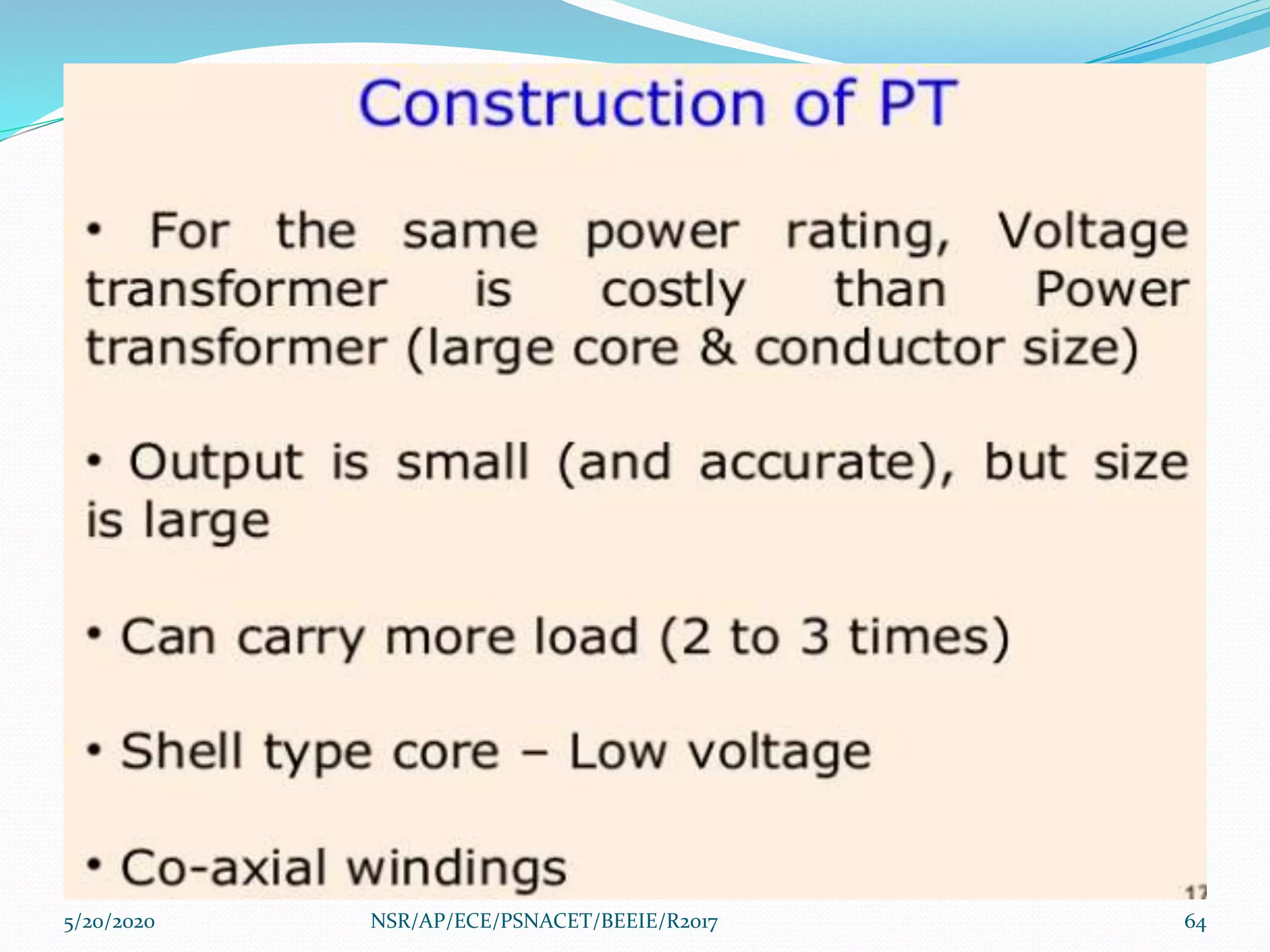 Construction of PT

• For the same power rating, Voltage transformer is costly than Power transformer (large core & conductor size)

• Output is small (and accurate), but size is large

• Can carry more load (2 to 3 times)

• Shell type core – Low voltage

• Co-axial windings

17

5/20/2020 NSR/AP/ECE/PSNACET/BEEIE/R2017 64